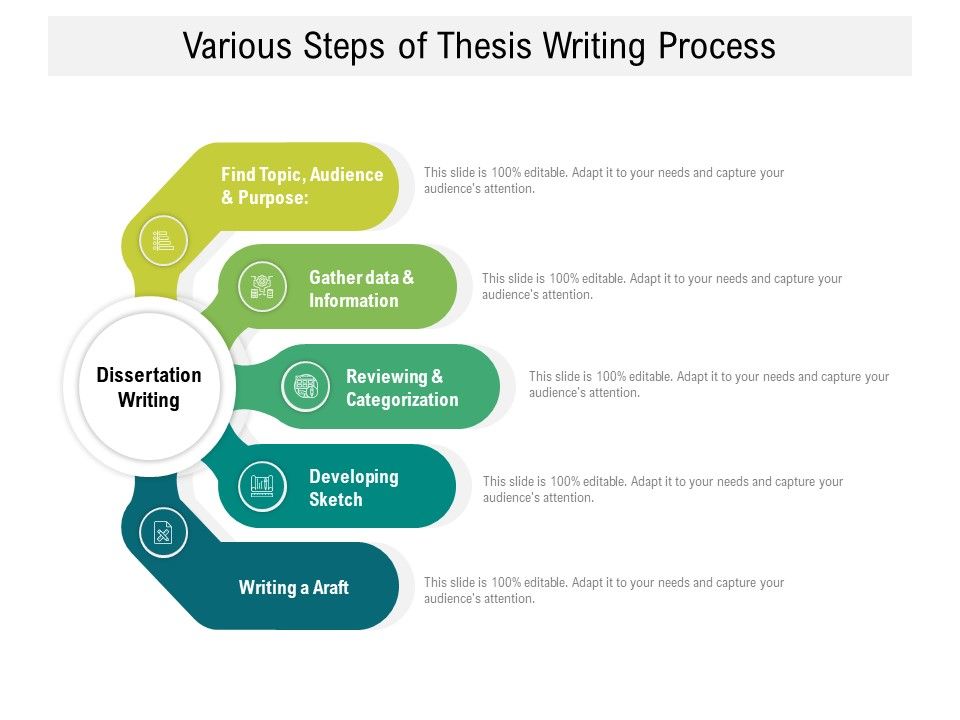 Various Steps of Thesis Writing Process

Dissertation Writing

Find Topic, Audience & Purpose:

This slide is 100% editable. Adapt it to your needs and capture your audience's attention.

Gather data & Information

This slide is 100% editable. Adapt it to your needs and capture your audience's attention.

Reviewing & Categorization

This slide is 100% editable. Adapt it to your needs and capture your audience's attention.

Developing Sketch

This slide is 100% editable. Adapt it to your needs and capture your audience's attention.

Writing a Araft

This slide is 100% editable. Adapt it to your needs and capture your audience's attention.